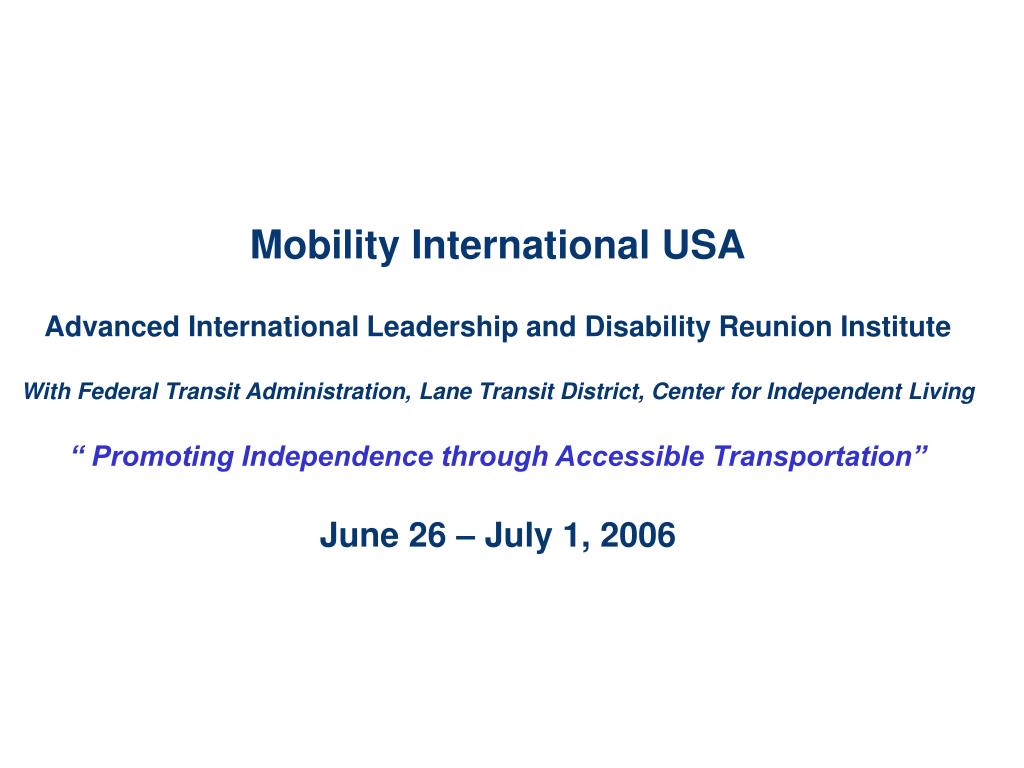 Mobility International USA

Advanced International Leadership and Disability Reunion Institute

With Federal Transit Administration, Lane Transit District, Center for Independent Living

“ Promoting Independence through Accessible Transportation”

June 26 – July 1, 2006